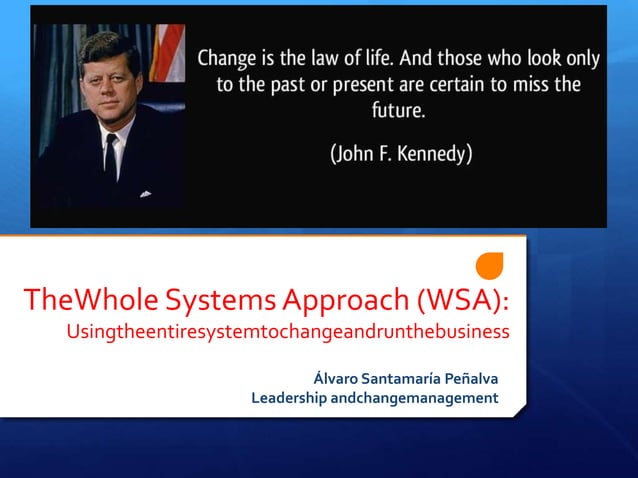 Change is the law of life. And those who look only to the past or present are certain to miss the future.

(John F. Kennedy)

TheWhole Systems Approach (WSA):
Usingtheentiresystemtochangeandrunthebusiness

Álvaro Santamaría Peñalva
Leadership andchangemanagement